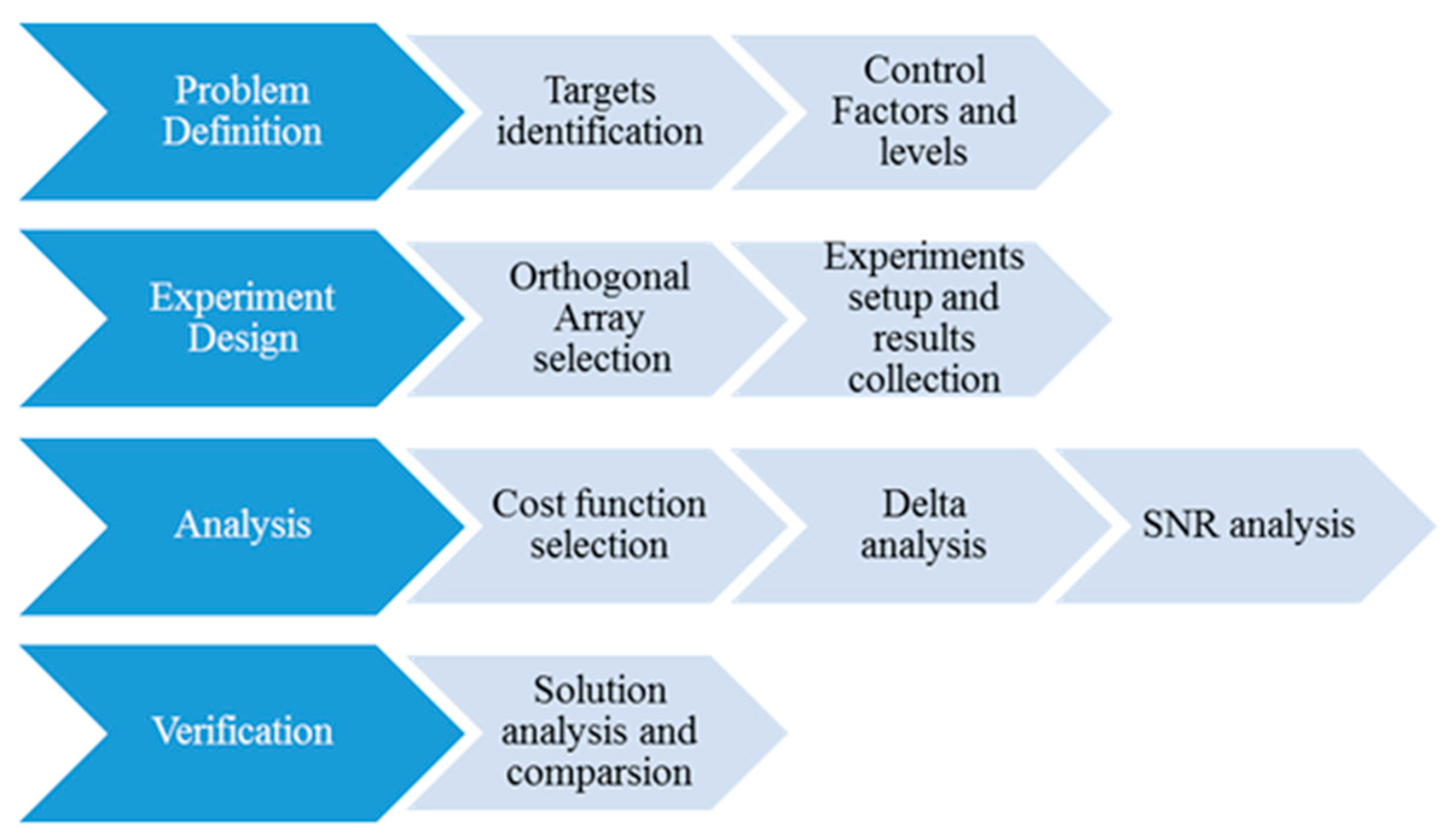 Problem Definition

Targets identification

Control Factors and levels

Experiment Design

Orthogonal Array selection

Experiments setup and results collection

Analysis

Cost function selection

Delta analysis

SNR analysis

Verification

Solution analysis and comparsion